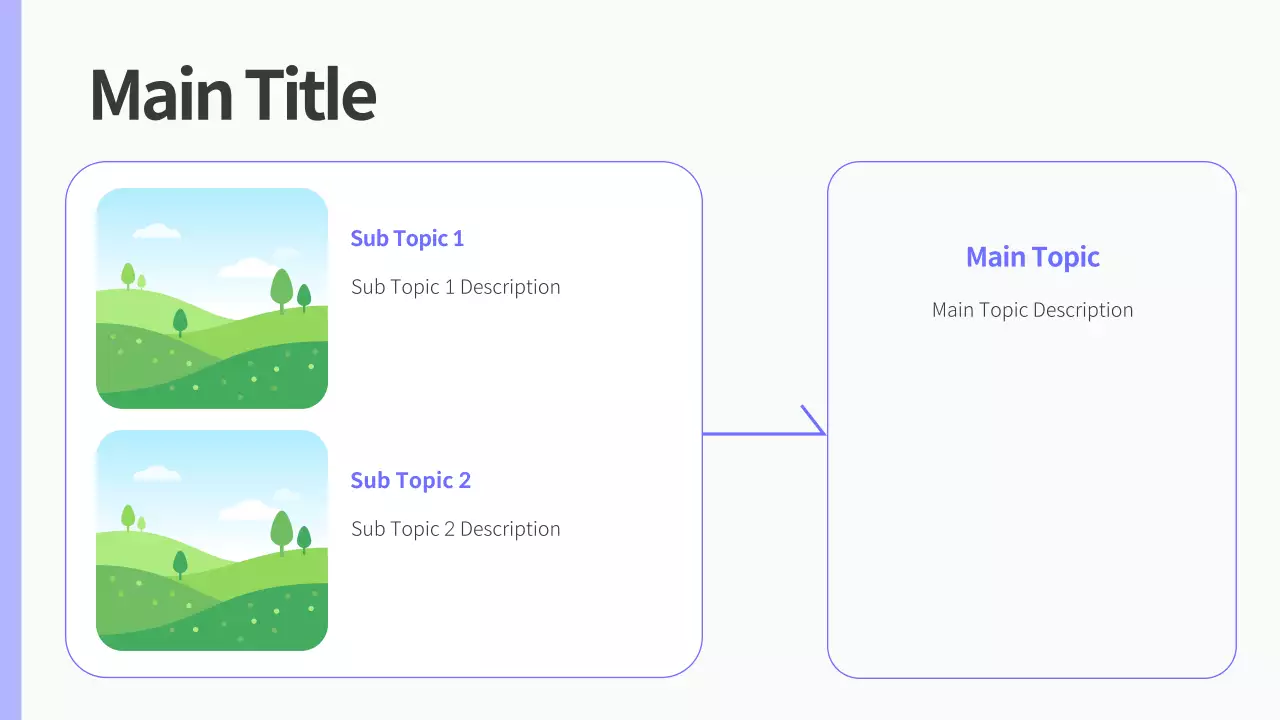 Main Title

Sub Topic 1

Sub Topic 1 Description

Sub Topic 2

Sub Topic 2 Description

Main Topic

Main Topic Description